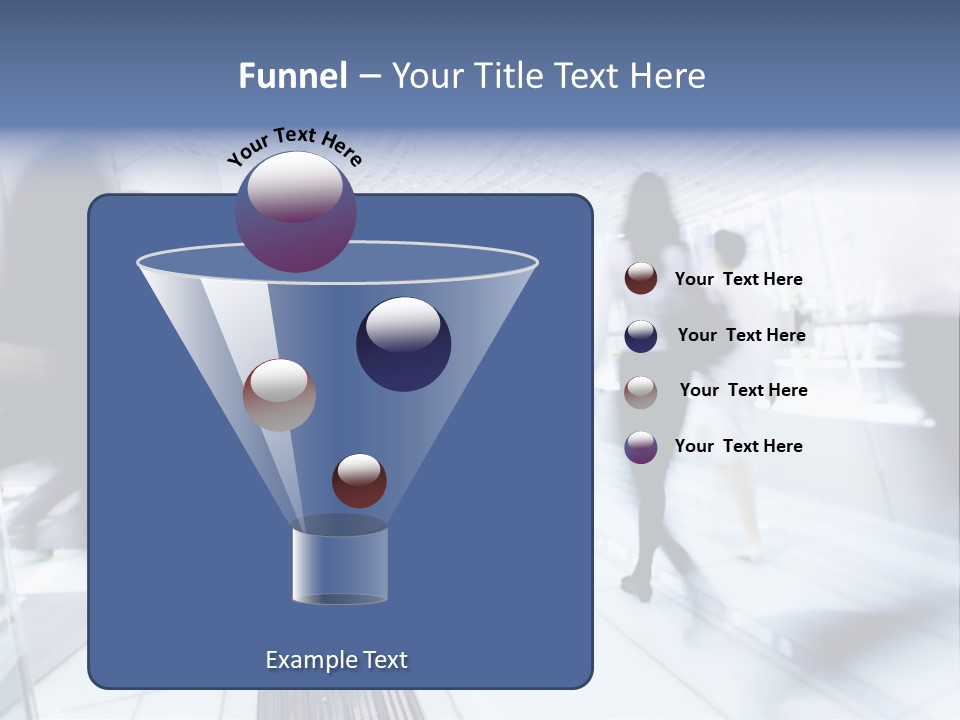 Funnel – Your Title Text Here

Your Text Here

Example Text

Your Text Here

Your Text Here

Your Text Here

Your Text Here